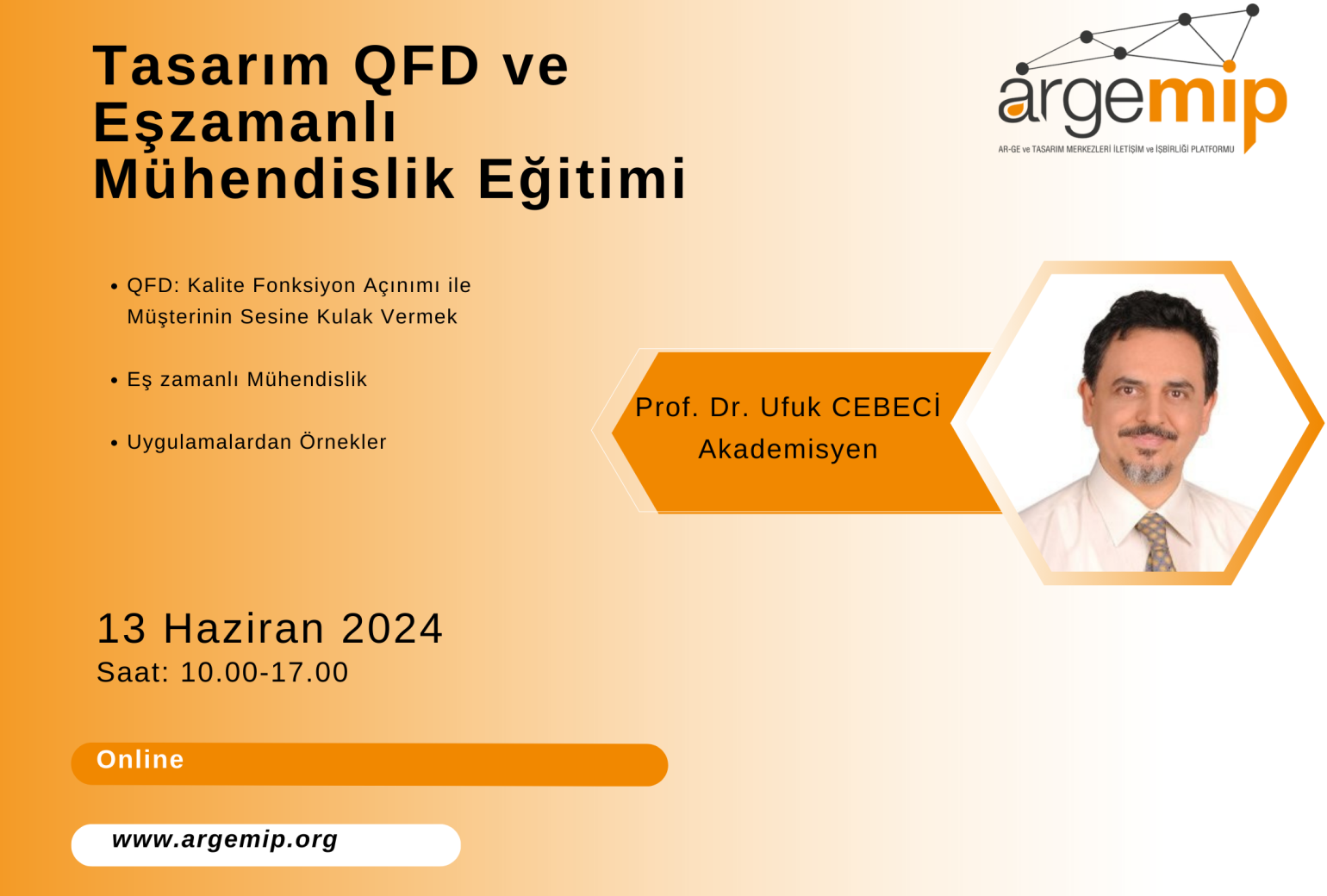 Tasarım QFD ve Eşzamanlı Mühendislik Eğitimi

argemip
AR-GE ve TASARIM MERKEZLERİ İLETİŞİM ve İŞBİRLİĞİ PLATFORMU

• QFD: Kalite Fonksiyon Açınımı ile Müşterinin Sesine Kulak Vermek

• Eş zamanlı Mühendislik

• Uygulamalardan Örnekler

Prof. Dr. Ufuk CEBECİ
Akademisyen

13 Haziran 2024
Saat: 10.00-17.00

Online

www.argemip.org